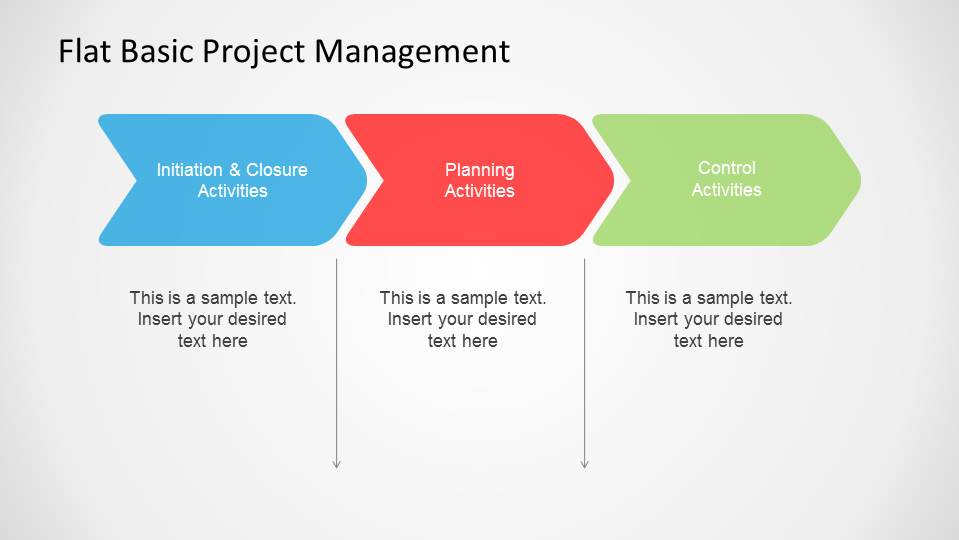 Flat Basic Project Management

Initiation & Closure Activities

Planning Activities

Control Activities

This is a sample text. Insert your desired text here

This is a sample text. Insert your desired text here

This is a sample text. Insert your desired text here